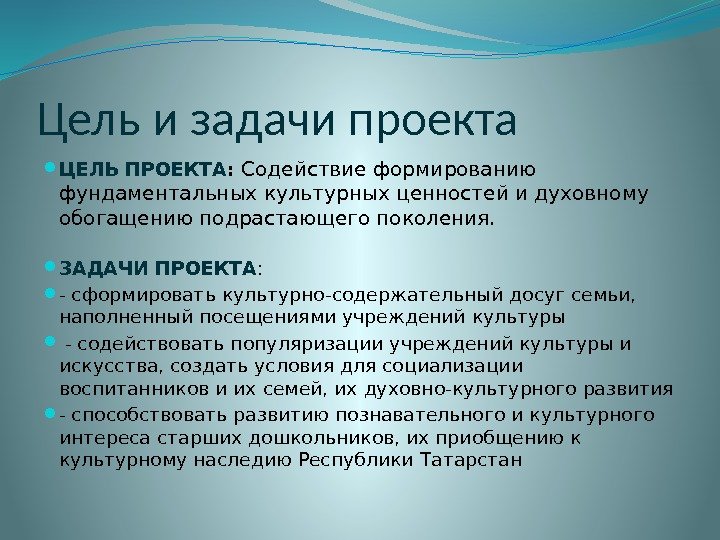 Цель и задачи проекта

ЦЕЛЬ ПРОЕКТА: Содействие формированию фундаментальных культурных ценностей и духовному обогащению подрастающего поколения.

ЗАДАЧИ ПРОЕКТА:

- сформировать культурно-содержательный досуг семьи, наполненный посещениями учреждений культуры

- содействовать популяризации учреждений культуры и искусства, создать условия для социализации воспитанников и их семей, их духовно-культурного развития

- способствовать развитию познавательного и культурного интереса старших дошкольников, их приобщению к культурному наследию Республики Татарстан